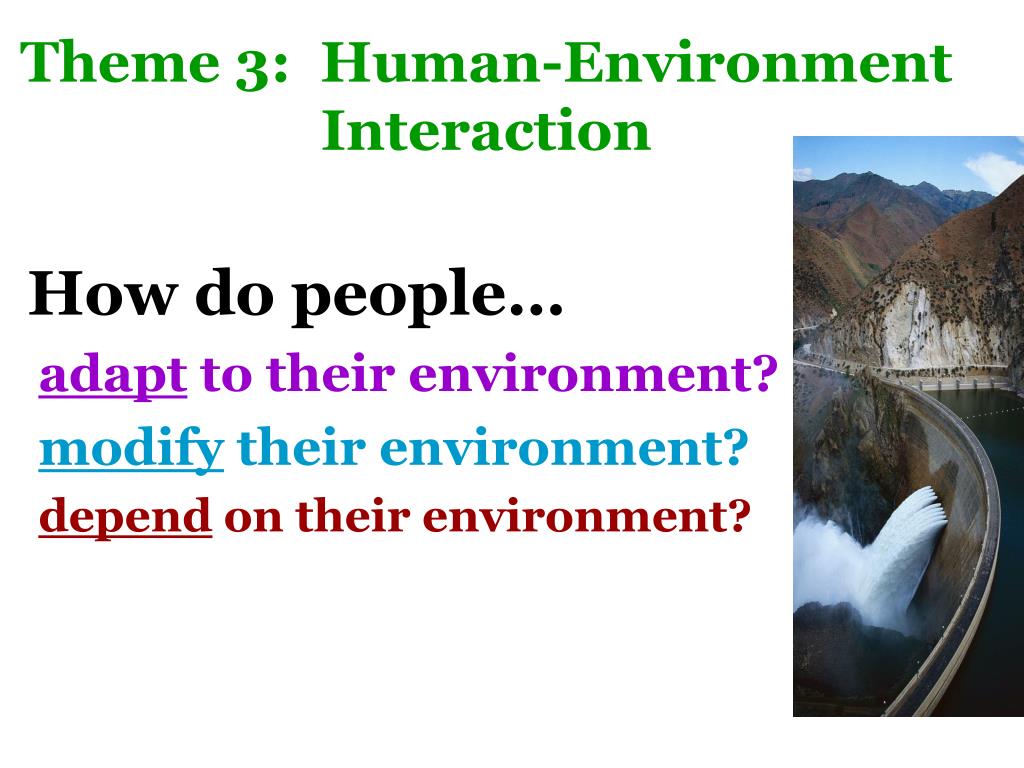 Theme 3: Human-Environment Interaction

How do people…

adapt to their environment?

modify their environment?

depend on their environment?